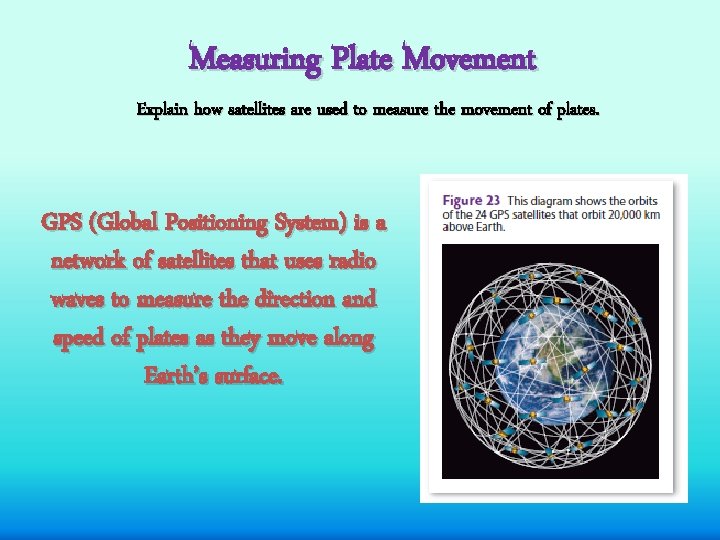 Measuring Plate Movement

Explain how satellites are used to measure the movement of plates.

GPS (Global Positioning System) is a network of satellites that uses radio waves to measure the direction and speed of plates as they move along Earth's surface.

Figure 23 This diagram shows the orbits of the 24 GPS satellites that orbit 20,000 km above Earth.